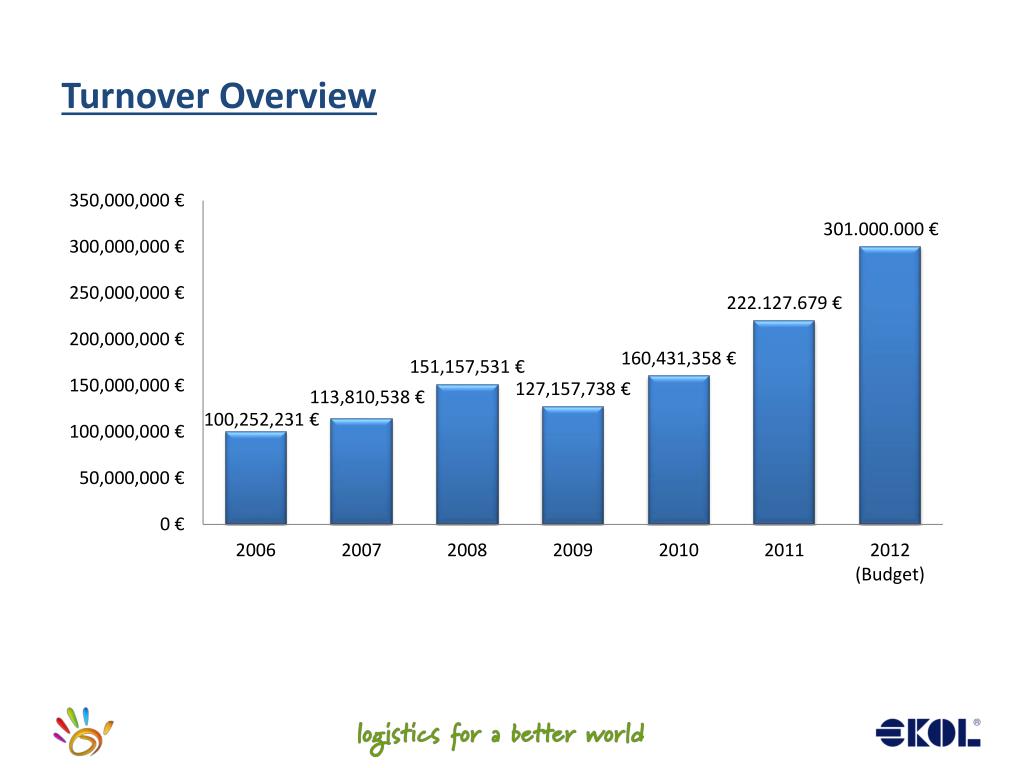 Turnover Overview

350,000,000 €
300,000,000 €
250,000,000 €
200,000,000 €
150,000,000 €
100,000,000 €
50,000,000 €
0 €

100,252,231 €
113,810,538 €
151,157,531 €
127,157,738 €
160,431,358 €
222.127.679 €
301.000.000 €

2006
2007
2008
2009
2010
2011
2012 (Budget)

logistics for a better world

EKOL®